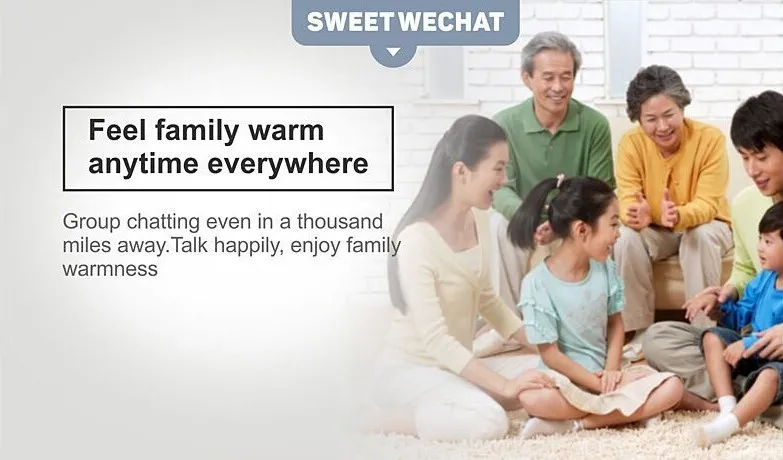 SWEET WECHAT

Feel family warm anytime everywhere

Group chatting even in a thousand miles away.Talk happily, enjoy family warmness